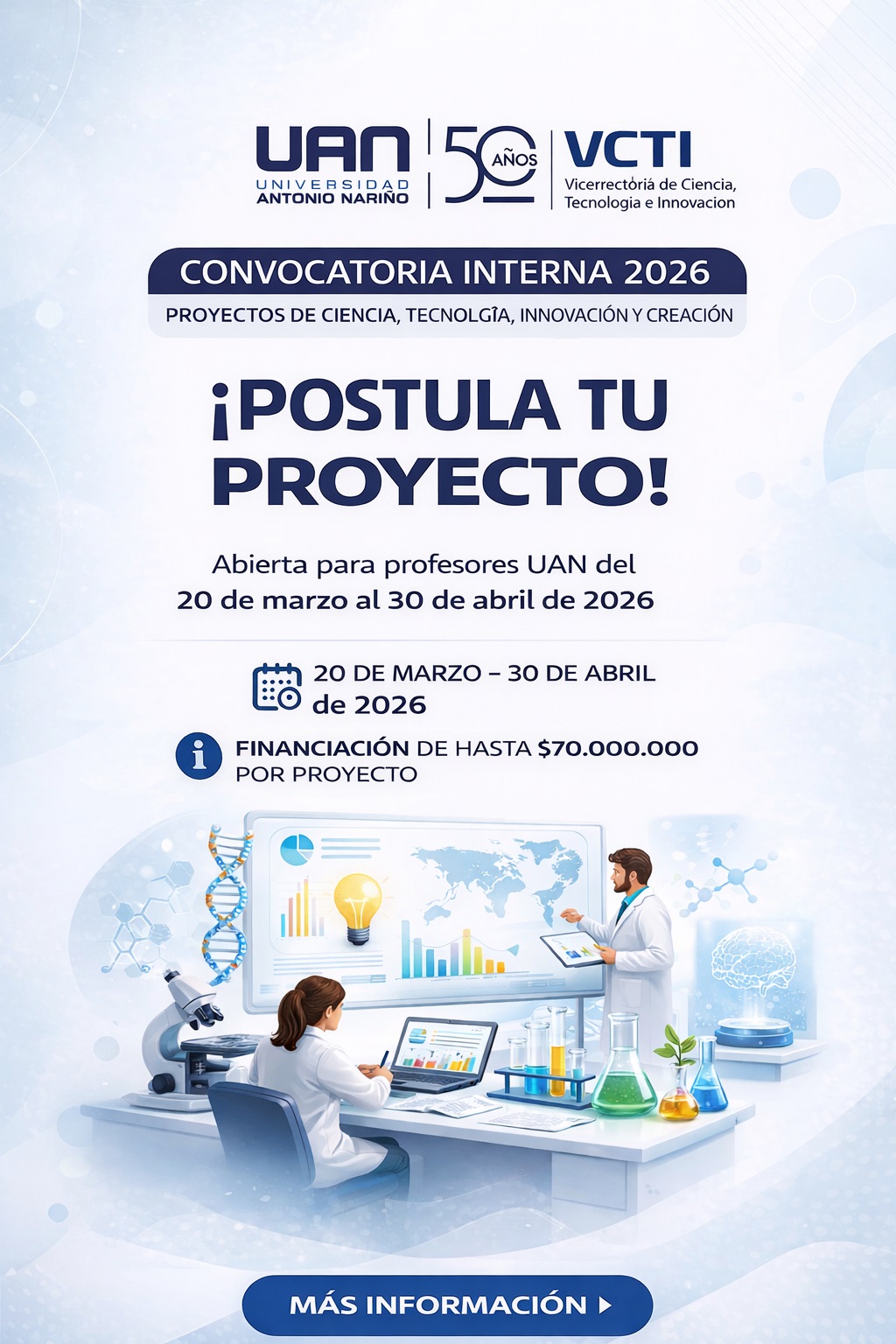 UAN UNIVERSIDAD ANTONIO NARIÑO

50 AÑOS

VCTI Vicerrectoría de Ciencia, Tecnologia e Innovacion

CONVOCATORIA INTERNA 2026

PROYECTOS DE CIENCIA, TECNOLGÍA, INNOVACIÓN Y CREACIÓN

¡POSTULA TU PROYECTO!

Abierta para profesores UAN del 20 de marzo al 30 de abril de 2026

20 DE MARZO – 30 DE ABRIL de 2026

FINANCIACIÓN DE HASTA $70.000.000 POR PROYECTO

MÁS INFORMACIÓN